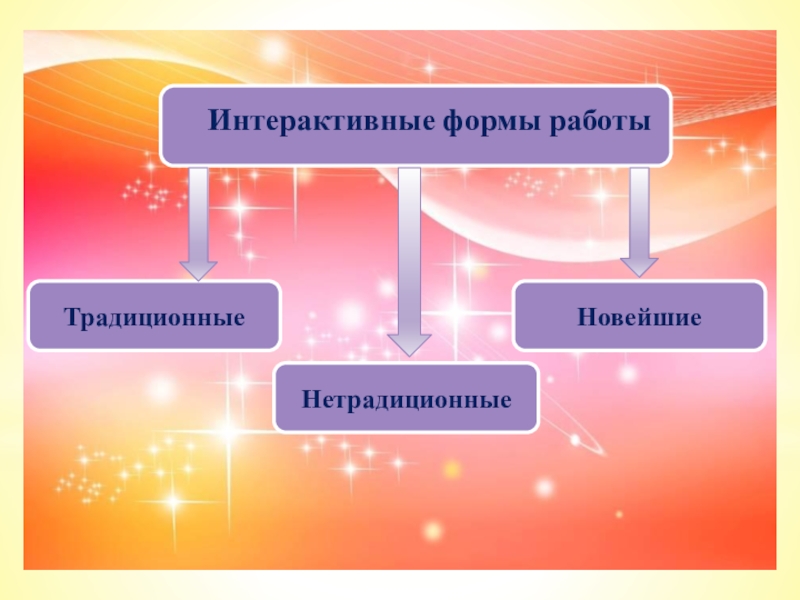 Интерактивные формы работы

Традиционные

Нетрадиционные

Новейшие